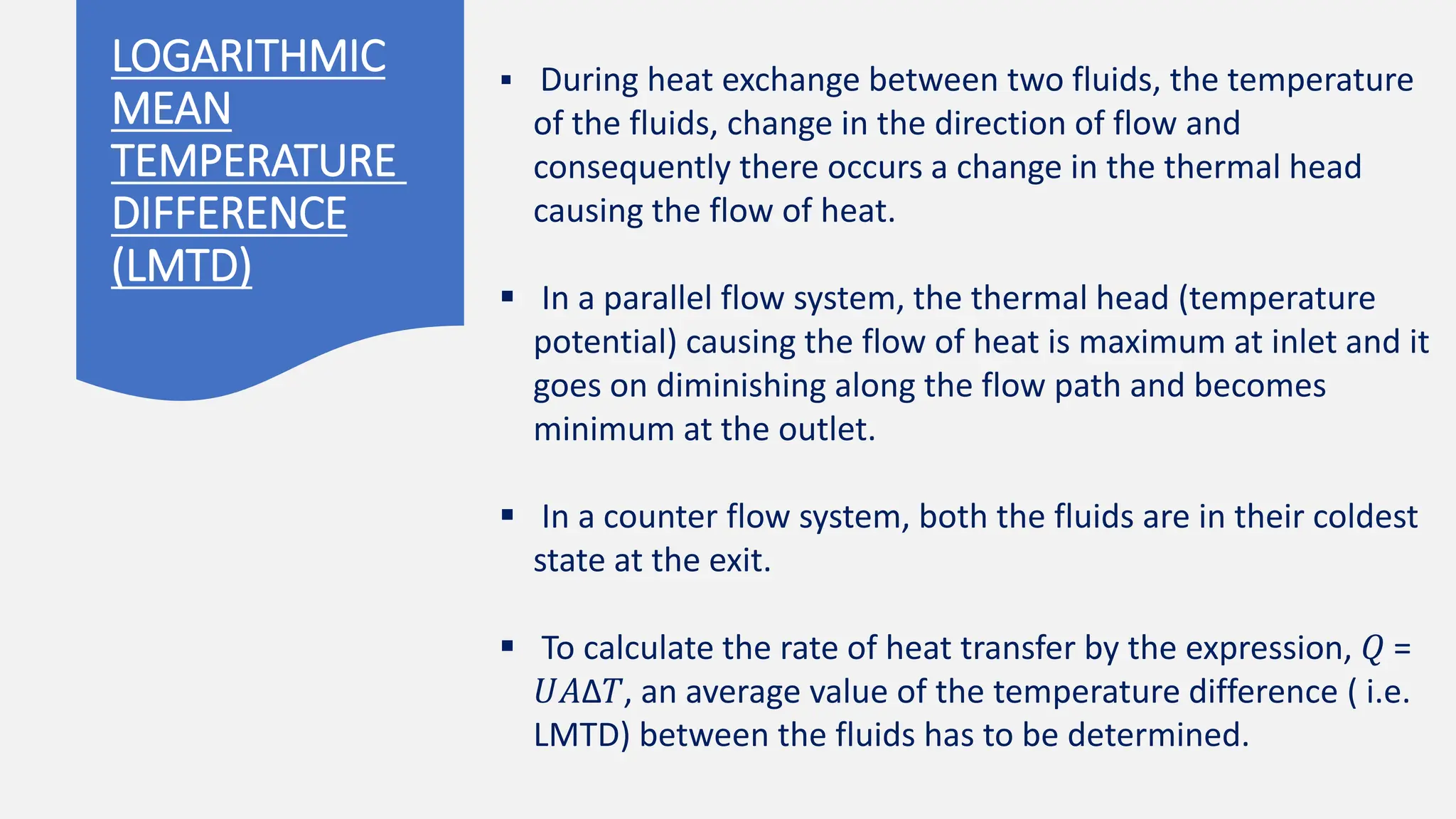 LOGARITHMIC MEAN TEMPERATURE DIFFERENCE (LMTD)

▪ During heat exchange between two fluids, the temperature of the fluids, change in the direction of flow and consequently there occurs a change in the thermal head causing the flow of heat.

▪ In a parallel flow system, the thermal head (temperature potential) causing the flow of heat is maximum at inlet and it goes on diminishing along the flow path and becomes minimum at the outlet.

▪ In a counter flow system, both the fluids are in their coldest state at the exit.

▪ To calculate the rate of heat transfer by the expression, $Q = UA\Delta T$, an average value of the temperature difference ( i.e. LMTD) between the fluids has to be determined.